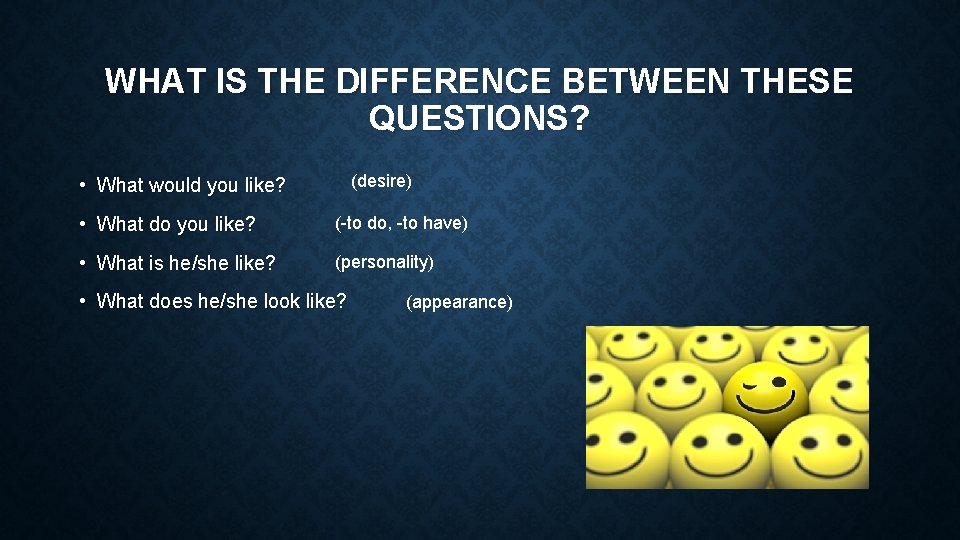 WHAT IS THE DIFFERENCE BETWEEN THESE QUESTIONS?

• What would you like? (desire)
• What do you like? (-to do, -to have)
• What is he/she like? (personality)
• What does he/she look like? (appearance)